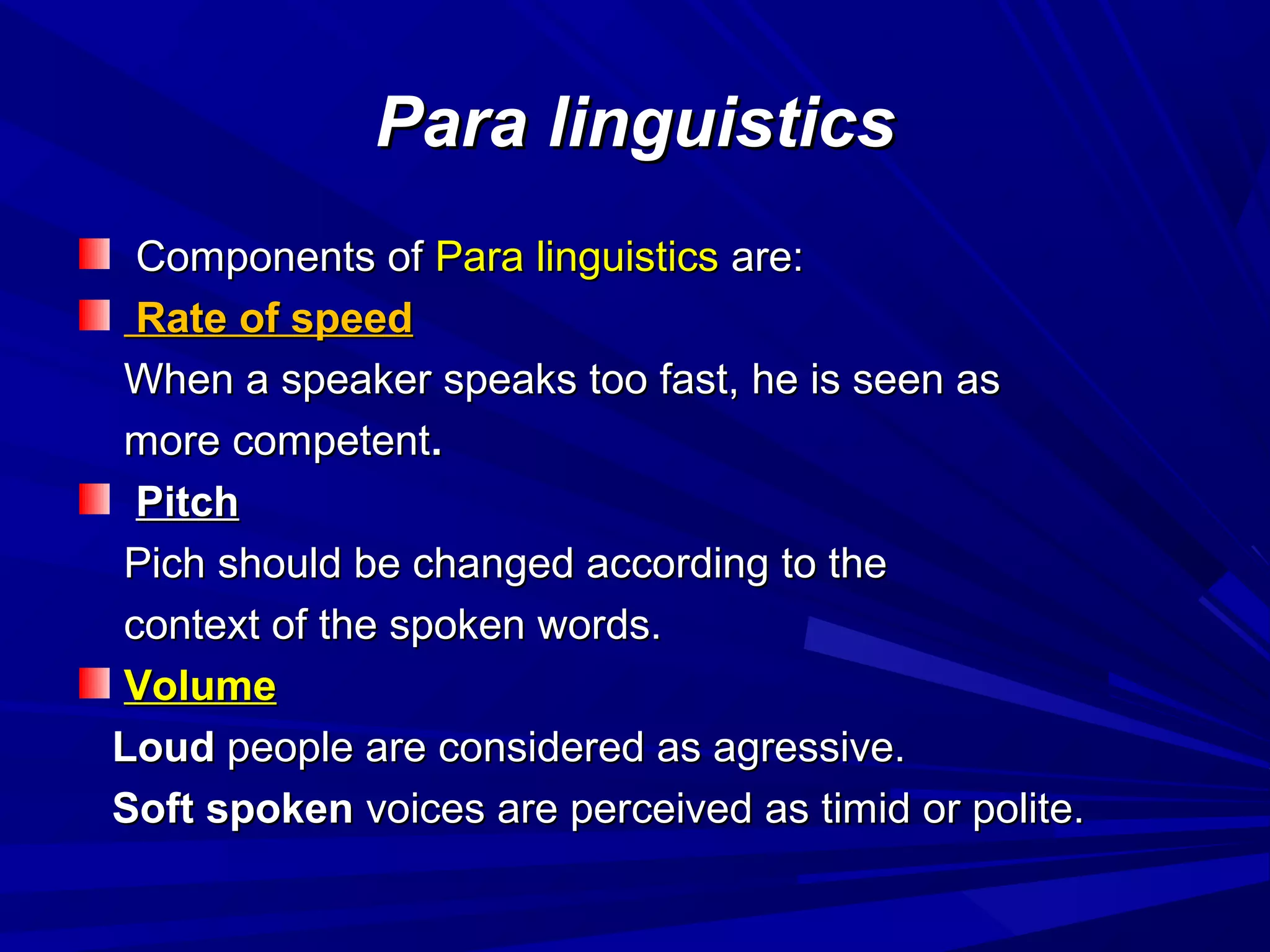 Para linguistics

Components of Para linguistics are:

Rate of speed

When a speaker speaks too fast, he is seen as more competent.

Pitch

Pich should be changed according to the context of the spoken words.

Volume

Loud people are considered as agressive.

Soft spoken voices are perceived as timid or polite.